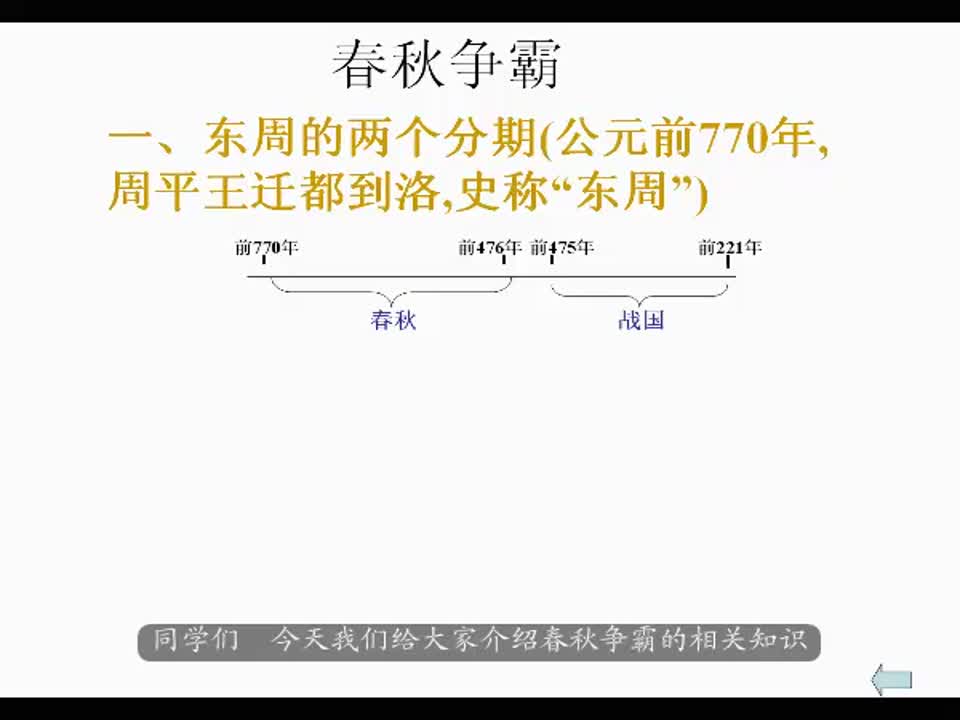 春秋争霸

一、东周的两个分期(公元前770年,周平王迁都到洛,史称“东周”)

前770年 前476年 前475年 前221年

春秋 战国

同学们 今天我们给大家介绍春秋争霸的相关知识